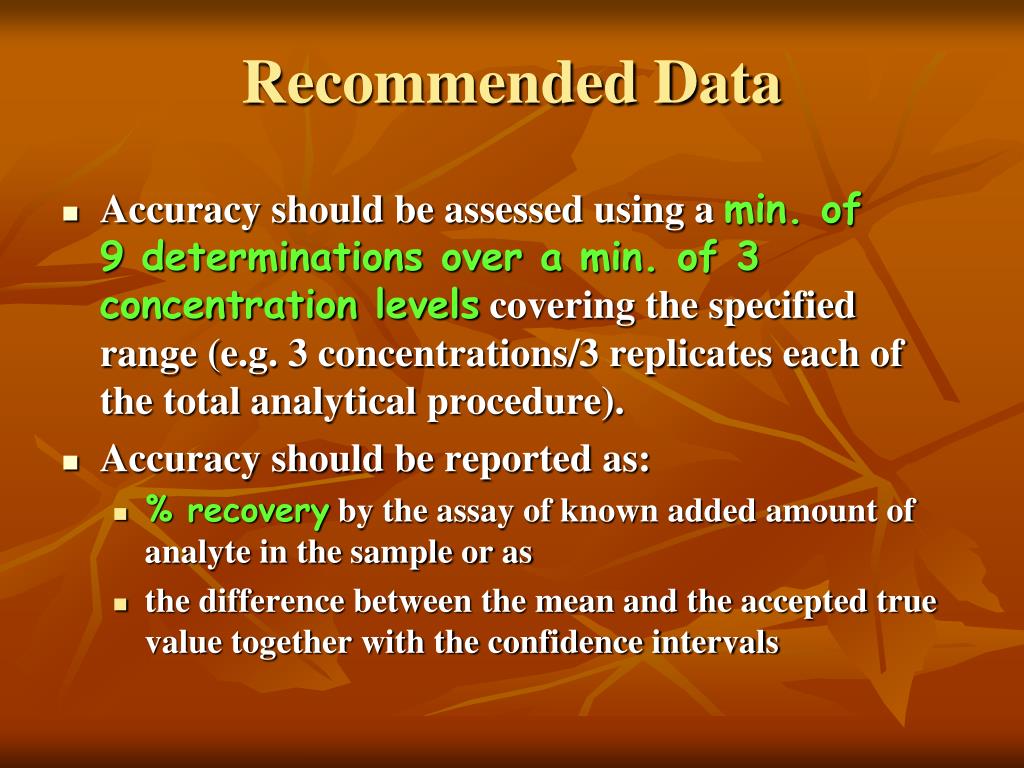 Recommended Data

- Accuracy should be assessed using a min. of 9 determinations over a min. of 3 concentration levels covering the specified range (e.g. 3 concentrations/3 replicates each of the total analytical procedure).
- Accuracy should be reported as:
  - % recovery by the assay of known added amount of analyte in the sample or as
  - the difference between the mean and the accepted true value together with the confidence intervals